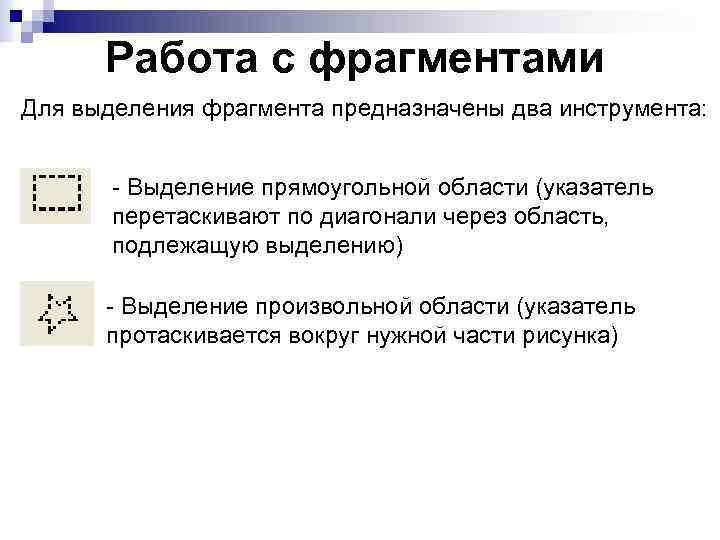 Работа с фрагментами

Для выделения фрагмента предназначены два инструмента:

- Выделение прямоугольной области (указатель перетаскивают по диагонали через область, подлежащую выделению)

- Выделение произвольной области (указатель протаскивается вокруг нужной части рисунка)